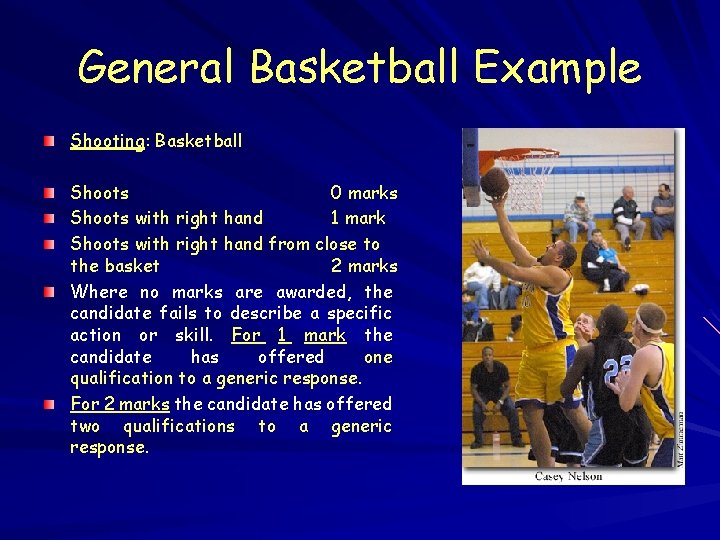 General Basketball Example

Shooting: Basketball

Shoots 0 marks

Shoots with right hand 1 mark

Shoots with right hand from close to the basket 2 marks

Where no marks are awarded, the candidate fails to describe a specific action or skill. For 1 mark the candidate has offered one qualification to a generic response.

For 2 marks the candidate has offered two qualifications to a generic response.

22

Matt Zimmerman

Casey Nelson